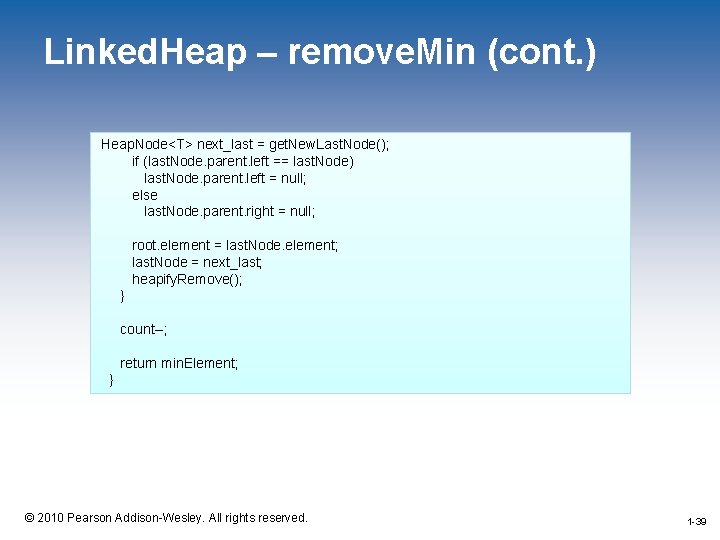 LinkedHeap – removeMin (cont.)

HeapNode<T> next_last = getNewLastNode();
if (lastNode.parent.left == lastNode)
lastNode.parent.left = null;
else
lastNode.parent.right = null;

root.element = lastNode.element;
lastNode = next_last;
heapifyRemove();
}

count–;

return minElement;
}

© 2010 Pearson Addison-Wesley. All rights reserved.

1-39